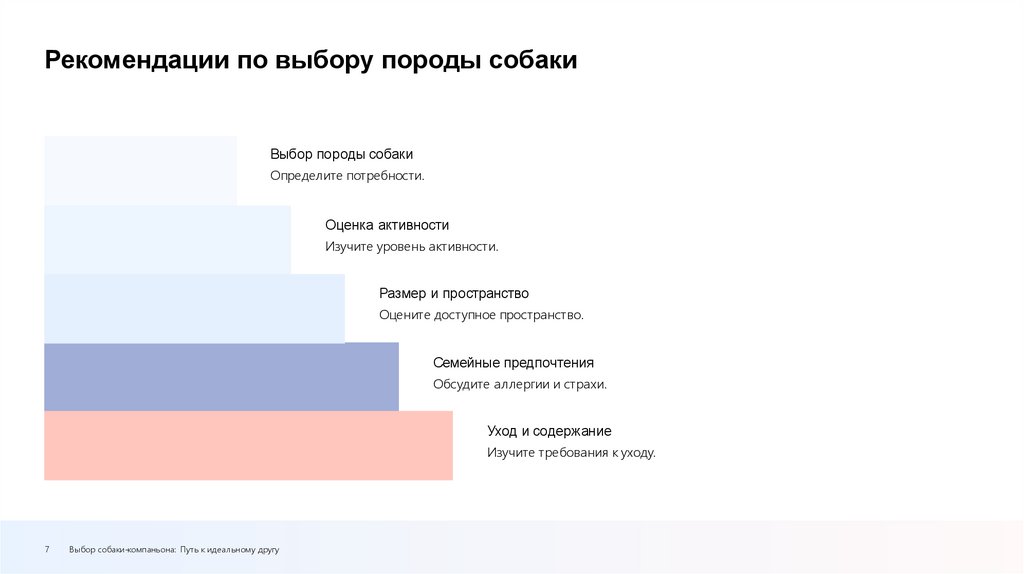 Рекомендации по выбору породы собаки

Выбор породы собаки
Определите потребности.

Оценка активности
Изучите уровень активности.

Размер и пространство
Оцените доступное пространство.

Семейные предпочтения
Обсудите аллергии и страхи.

Уход и содержание
Изучите требования к уходу.

7 Выбор собаки-компаньона: Путь к идеальному другу